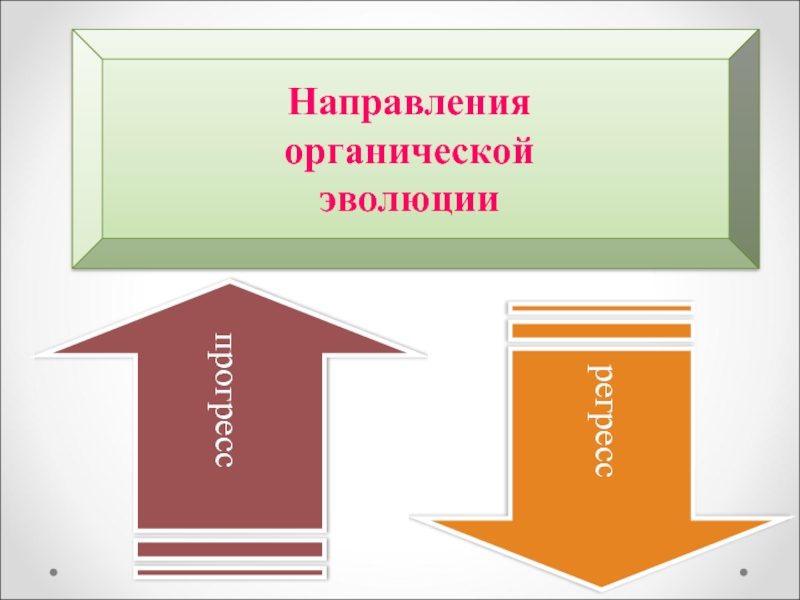 Направления органической эволюции

прогресс

регресс